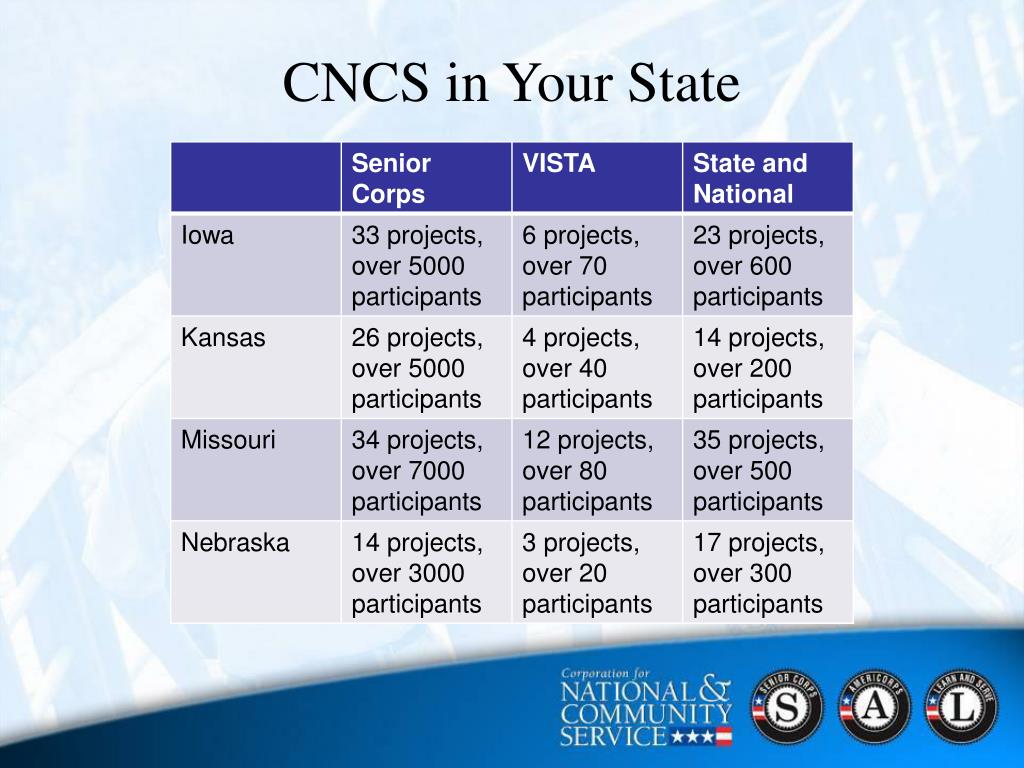 CNCS in Your State

| | Senior Corps | VISTA | State and National |
|---|---|---|---|
| Iowa | 33 projects, over 5000 participants | 6 projects, over 70 participants | 23 projects, over 600 participants |
| Kansas | 26 projects, over 5000 participants | 4 projects, over 40 participants | 14 projects, over 200 participants |
| Missouri | 34 projects, over 7000 participants | 12 projects, over 80 participants | 35 projects, over 500 participants |
| Nebraska | 14 projects, over 3000 participants | 3 projects, over 20 participants | 17 projects, over 300 participants |

Corporation for NATIONAL & COMMUNITY SERVICE

SENIOR CORPS S

AMERICORPS A

LEARN AND SERVE L